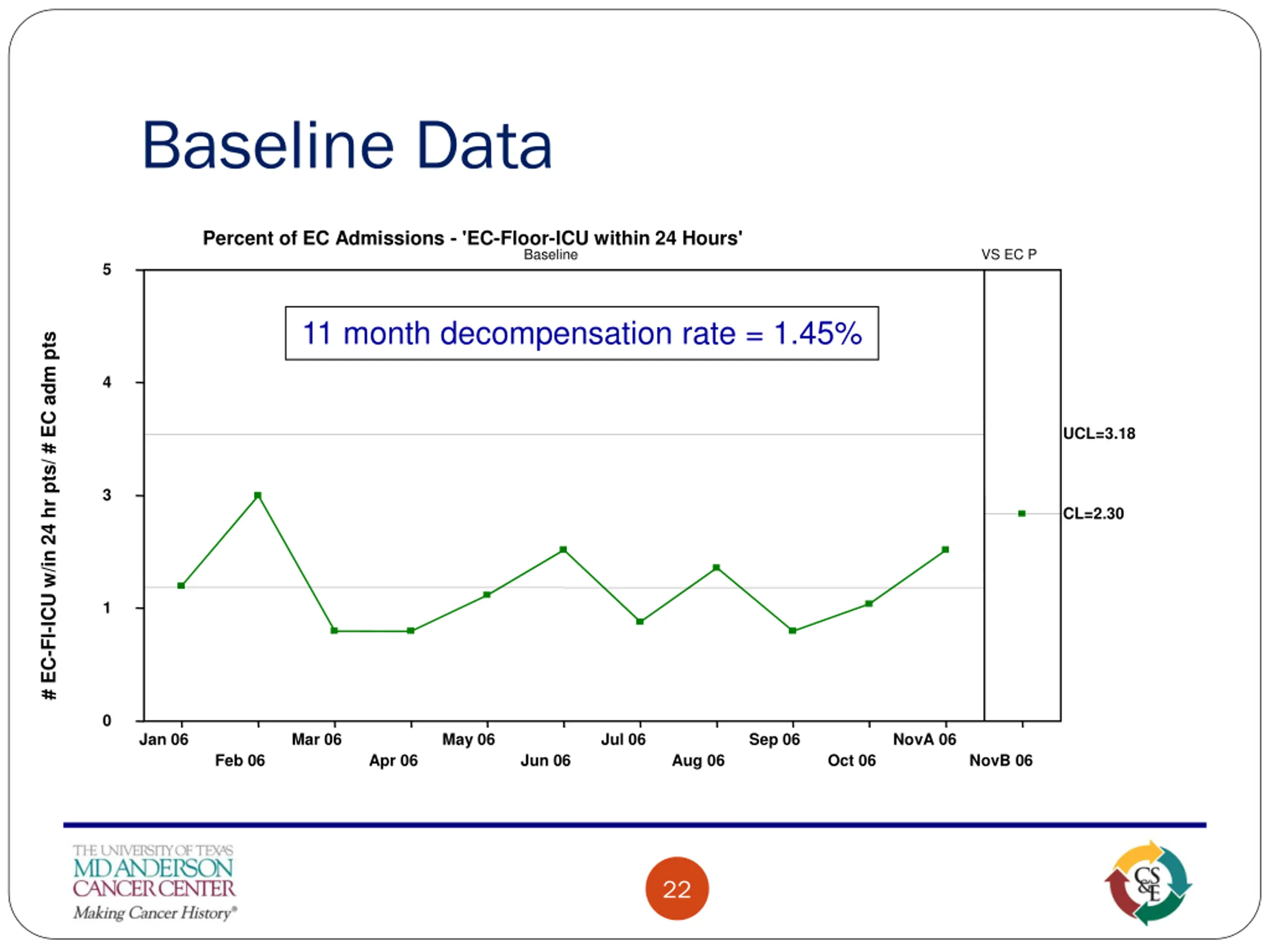 Baseline Data

Percent of EC Admissions - 'EC-Floor-ICU within 24 Hours'

Baseline

VS EC P

11 month decompensation rate = 1.45%

# EC-Fl-ICU w/in 24 hr pts/ # EC adm pts

5
4
3
1
0

UCL=3.18
CL=2.30

Jan 06
Feb 06
Mar 06
Apr 06
May 06
Jun 06
Jul 06
Aug 06
Sep 06
Oct 06
NovA 06
NovB 06

THE UNIVERSITY OF TEXAS
MD ANDERSON
CANCER CENTER
Making Cancer History®

22

CS&E